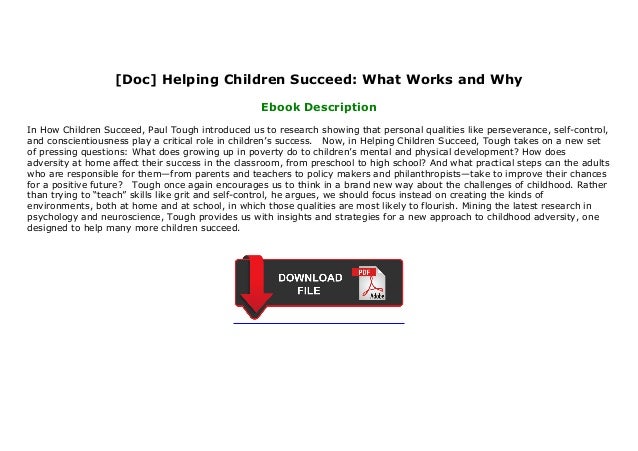 [Doc] Helping Children Succeed: What Works and Why

Ebook Description

In How Children Succeed, Paul Tough introduced us to research showing that personal qualities like perseverance, self-control, and conscientiousness play a critical role in children's success.  Now, in Helping Children Succeed, Tough takes on a new set of pressing questions: What does growing up in poverty do to children's mental and physical development? How does adversity at home affect their success in the classroom, from preschool to high school? And what practical steps can the adults who are responsible for them—from parents and teachers to policy makers and philanthropists—take to improve their chances for a positive future?  Tough once again encourages us to think in a brand new way about the challenges of childhood. Rather than trying to "teach" skills like grit and self-control, he argues, we should focus instead on creating the kinds of environments, both at home and at school, in which those qualities are most likely to flourish. Mining the latest research in psychology and neuroscience, Tough provides us with insights and strategies for a new approach to childhood adversity, one designed to help many more children succeed.

DOWNLOAD FILE

PDF

Adobe